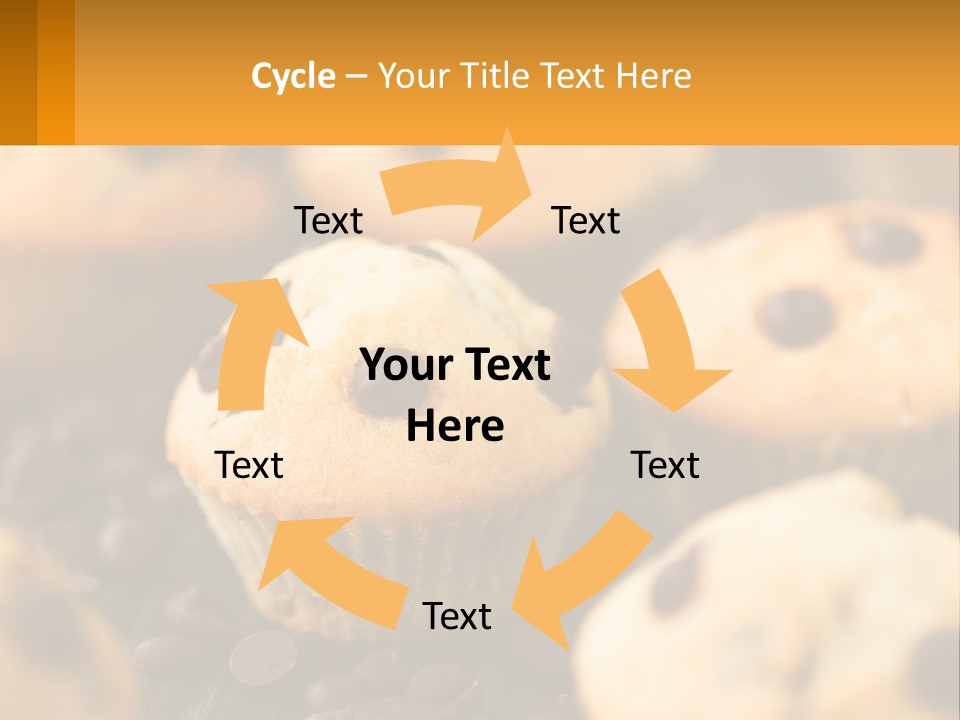 Cycle – Your Title Text Here

Text

Text

Your Text Here

Text

Text

Text